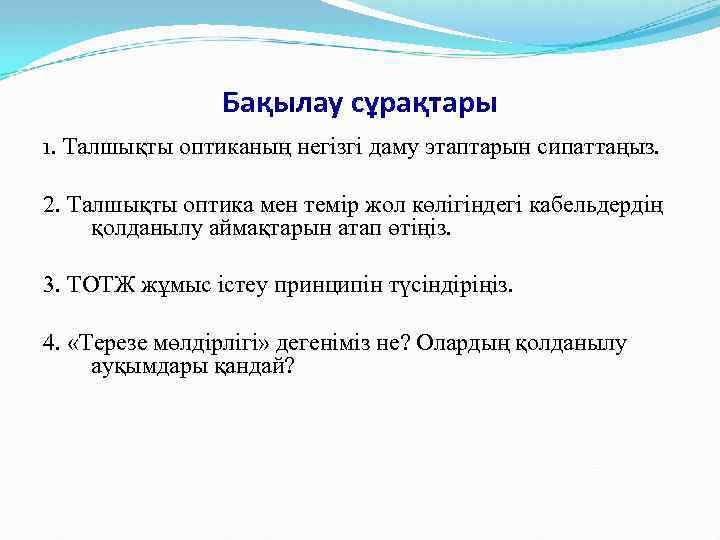 Бақылау сұрақтары

1. Талшықты оптиканың негізгі даму этаптарын сипаттаңыз.

2. Талшықты оптика мен темір жол көлігіндегі кабельдердің қолданылу аймақтарын атап өтіңіз.

3. ТОТЖ жұмыс істеу принципін түсіндіріңіз.

4. «Терезе мөлдірлігі» дегеніміз не? Олардың қолданылу ауқымдары қандай?